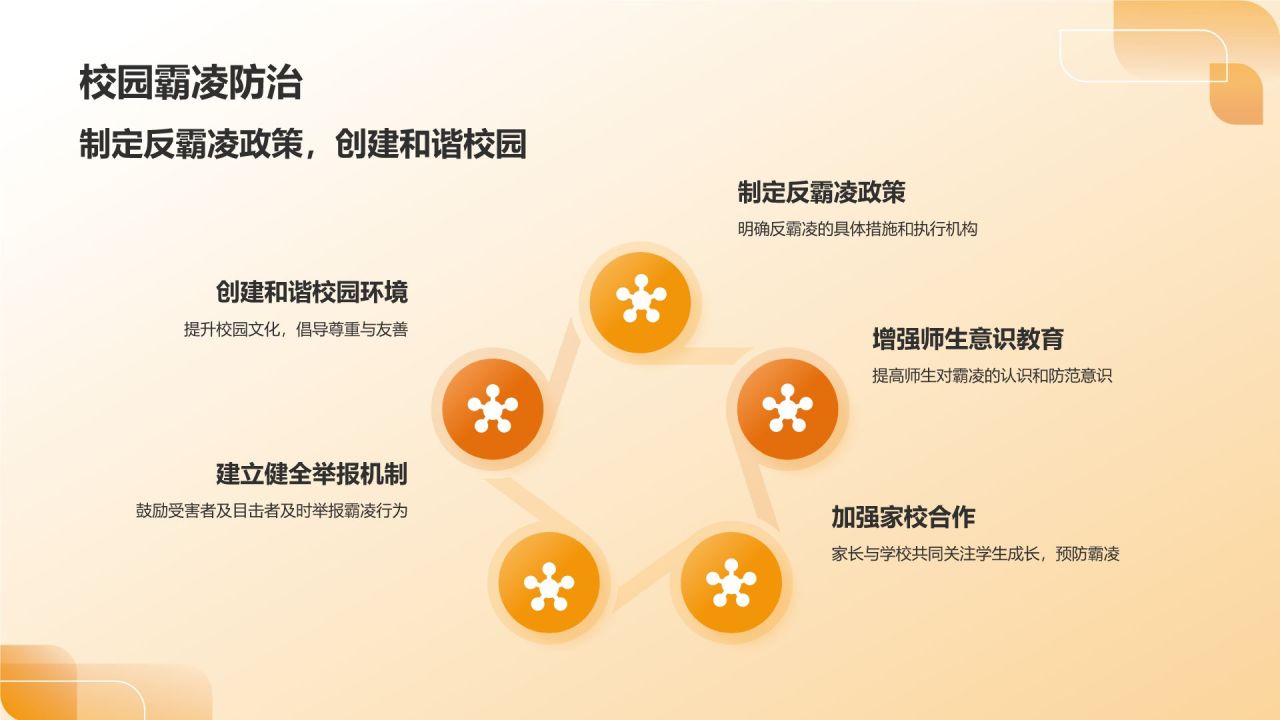 校园霸凌防治

制定反霸凌政策，创建和谐校园

制定反霸凌政策

明确反霸凌的具体措施和执行机构

创建和谐校园环境

提升校园文化，倡导尊重与友善

增强师生意识教育

提高师生对霸凌的认识和防范意识

建立健全举报机制

鼓励受害者及目击者及时举报霸凌行为

加强家校合作

家长与学校共同关注学生成长，预防霸凌